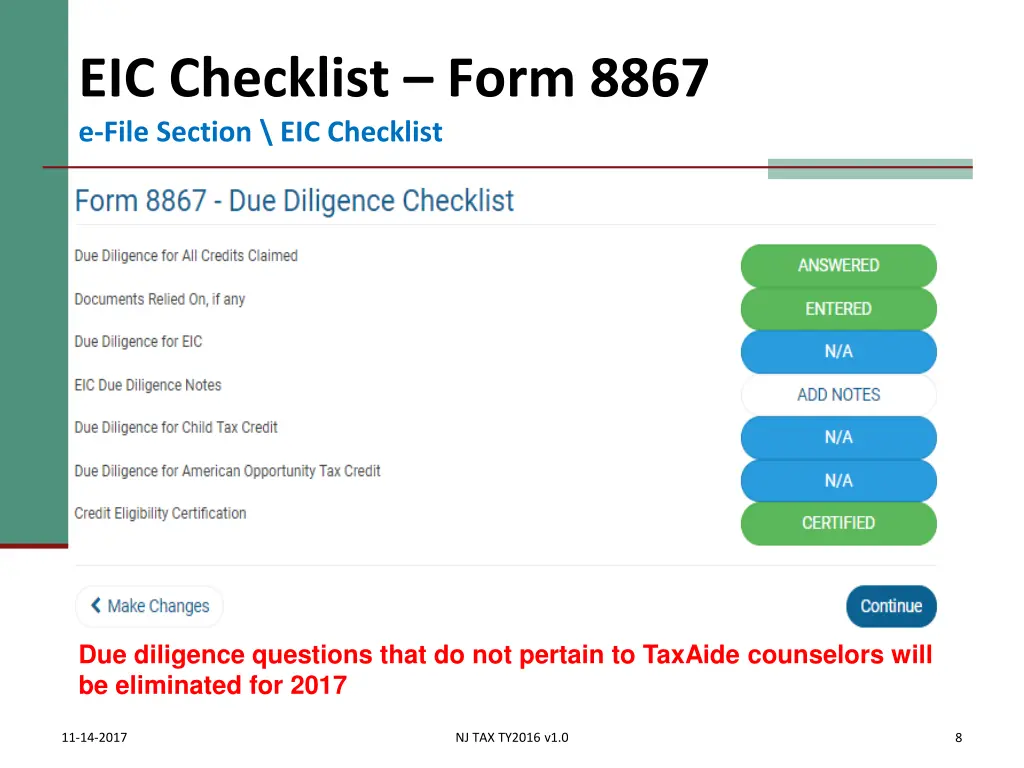 EIC Checklist – Form 8867
e-File Section \ EIC Checklist

Form 8867 - Due Diligence Checklist

| | |
|---|---|
| Due Diligence for All Credits Claimed | ANSWERED |
| Documents Relied On, if any | ENTERED |
| Due Diligence for EIC | N/A |
| EIC Due Diligence Notes | ADD NOTES |
| Due Diligence for Child Tax Credit | N/A |
| Due Diligence for American Opportunity Tax Credit | N/A |
| Credit Eligibility Certification | CERTIFIED |

Make Changes

Continue

Due diligence questions that do not pertain to TaxAide counselors will be eliminated for 2017

11-14-2017

NJ TAX TY2016 v1.0

8